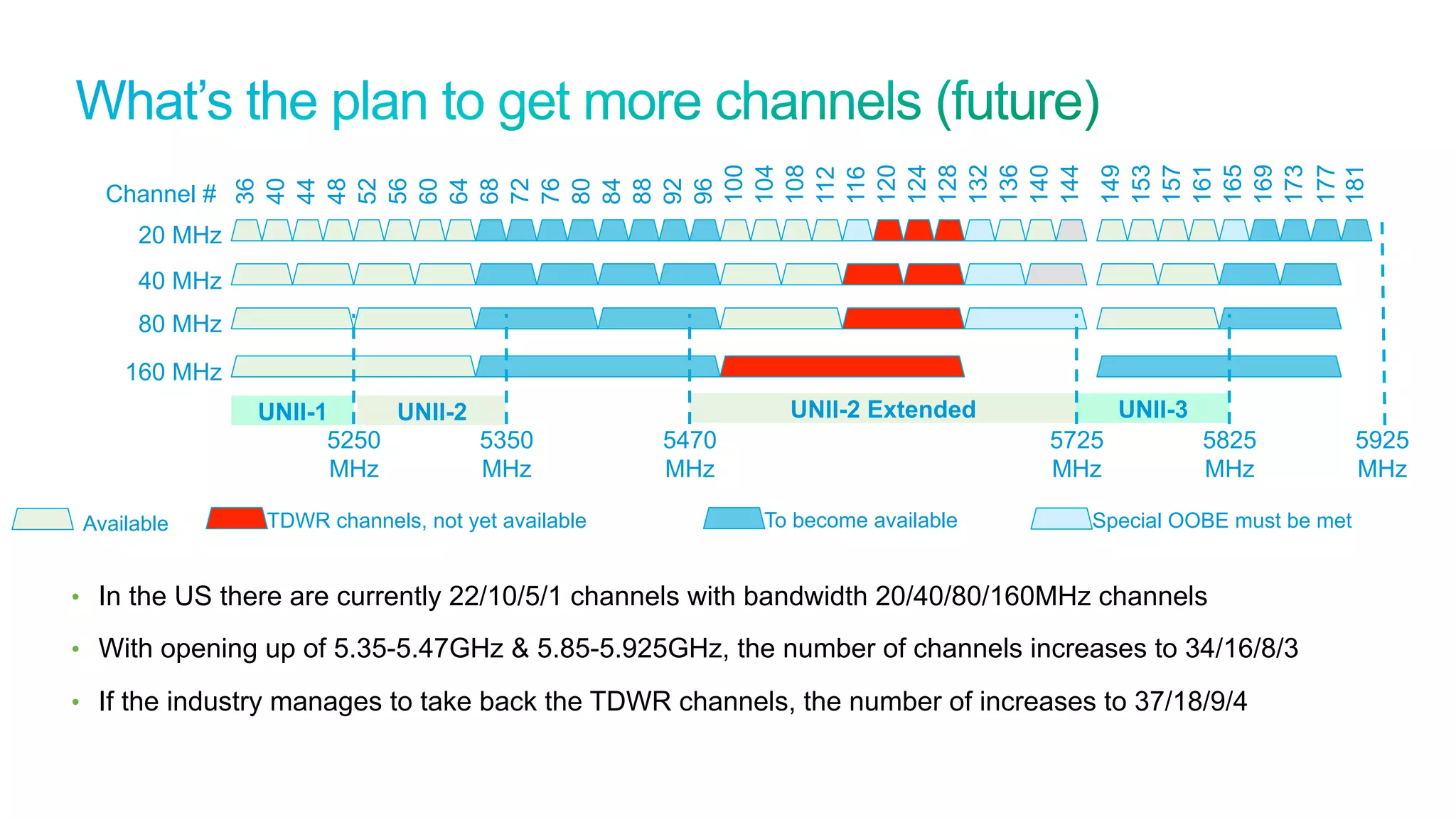 What's the plan to get more channels (future)

Channel # 36 40 44 48 52 56 60 64 68 72 76 80 84 88 92 96 100 104 108 112 116 120 124 128 132 136 140 144 149 153 157 161 165 169 173 177 181

20 MHz

40 MHz

80 MHz

160 MHz

UNII-1 UNII-2 UNII-2 Extended UNII-3

5250 MHz 5350 MHz 5470 MHz 5725 MHz 5825 MHz 5925 MHz

Available TDWR channels, not yet available To become available Special OOBE must be met

• In the US there are currently 22/10/5/1 channels with bandwidth 20/40/80/160MHz channels

• With opening up of 5.35-5.47GHz & 5.85-5.925GHz, the number of channels increases to 34/16/8/3

• If the industry manages to take back the TDWR channels, the number of increases to 37/18/9/4